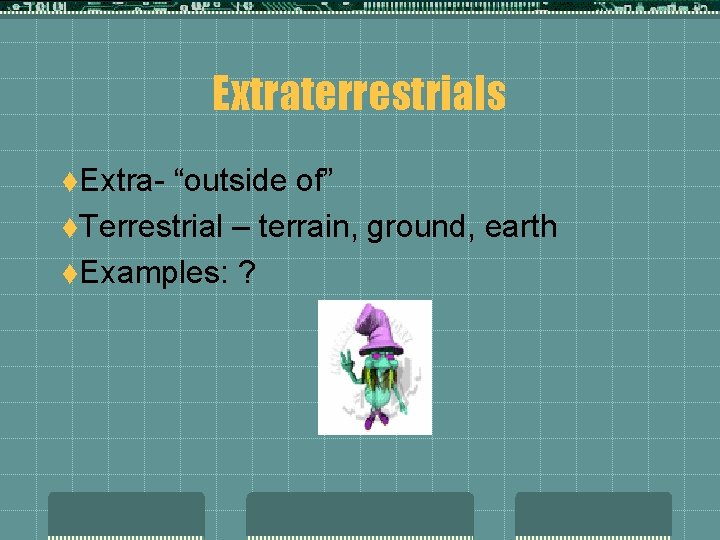 Extraterrestrials

♦Extra- “outside of”

♦Terrestrial – terrain, ground, earth

♦Examples: ?